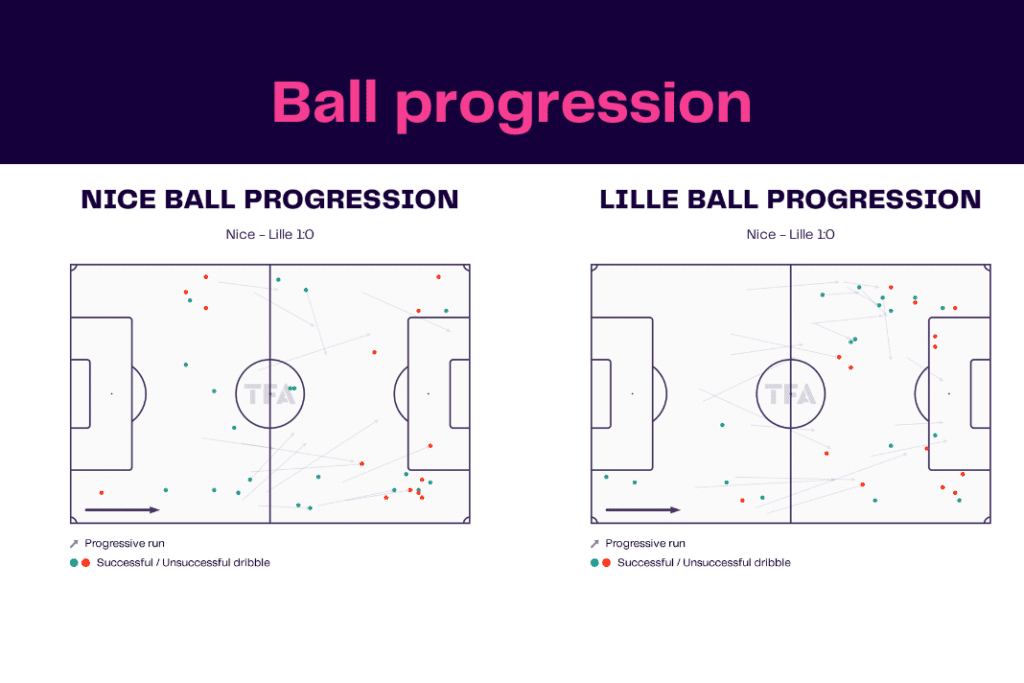 Ball progression

NICE BALL PROGRESSION

Nice - Lille 1:0

TFA

Progressive run

Successful / Unsuccessful dribble

LILLE BALL PROGRESSION

Nice - Lille 1:0

TFA

Progressive run

Successful / Unsuccessful dribble